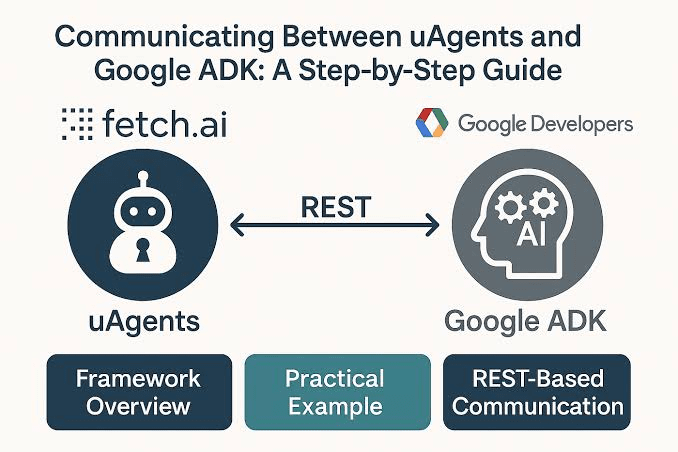 Communicating Between uAgents and Google ADK: A Step-by-Step Guide

fetch.ai

Google Developers

REST

AI

uAgents

Google ADK

Framework Overview

Practical Example

REST-Based Communication